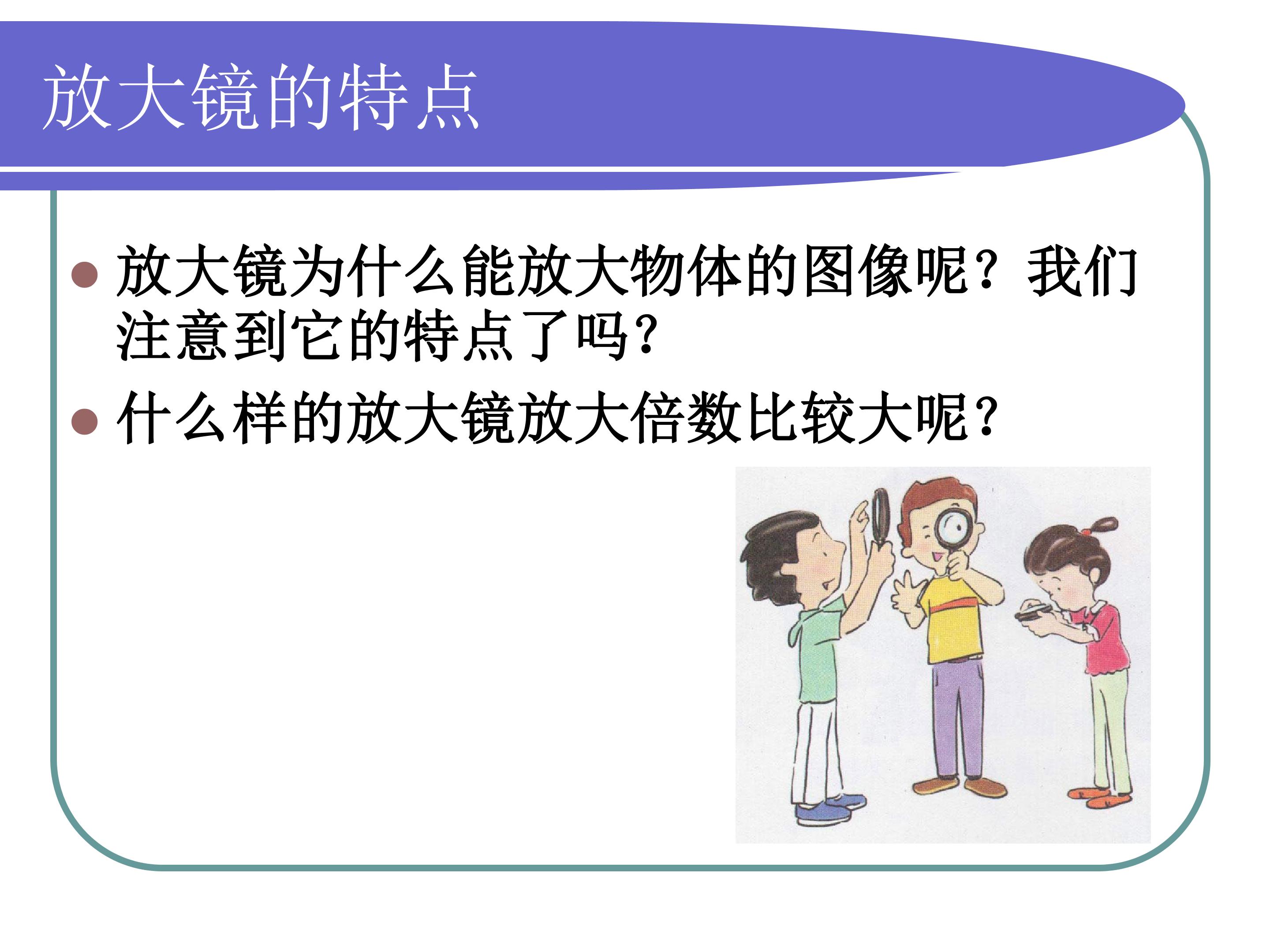 放大镜的特点

- 放大镜为什么能放大物体的图像呢？我们注意到它的特点了吗?
- 什么样的放大镜放大倍数比较大呢?